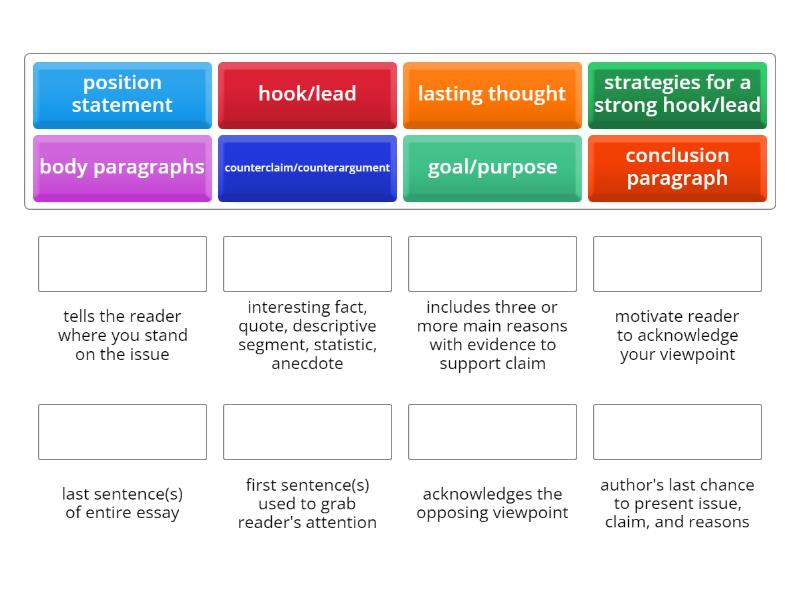 position statement

hook/lead

lasting thought

strategies for a strong hook/lead

body paragraphs

counterclaim/counterargument

goal/purpose

conclusion paragraph

tells the reader where you stand on the issue

interesting fact, quote, descriptive segment, statistic, anecdote

includes three or more main reasons with evidence to support claim

motivate reader to acknowledge your viewpoint

last sentence(s) of entire essay

first sentence(s) used to grab reader's attention

acknowledges the opposing viewpoint

author's last chance to present issue, claim, and reasons